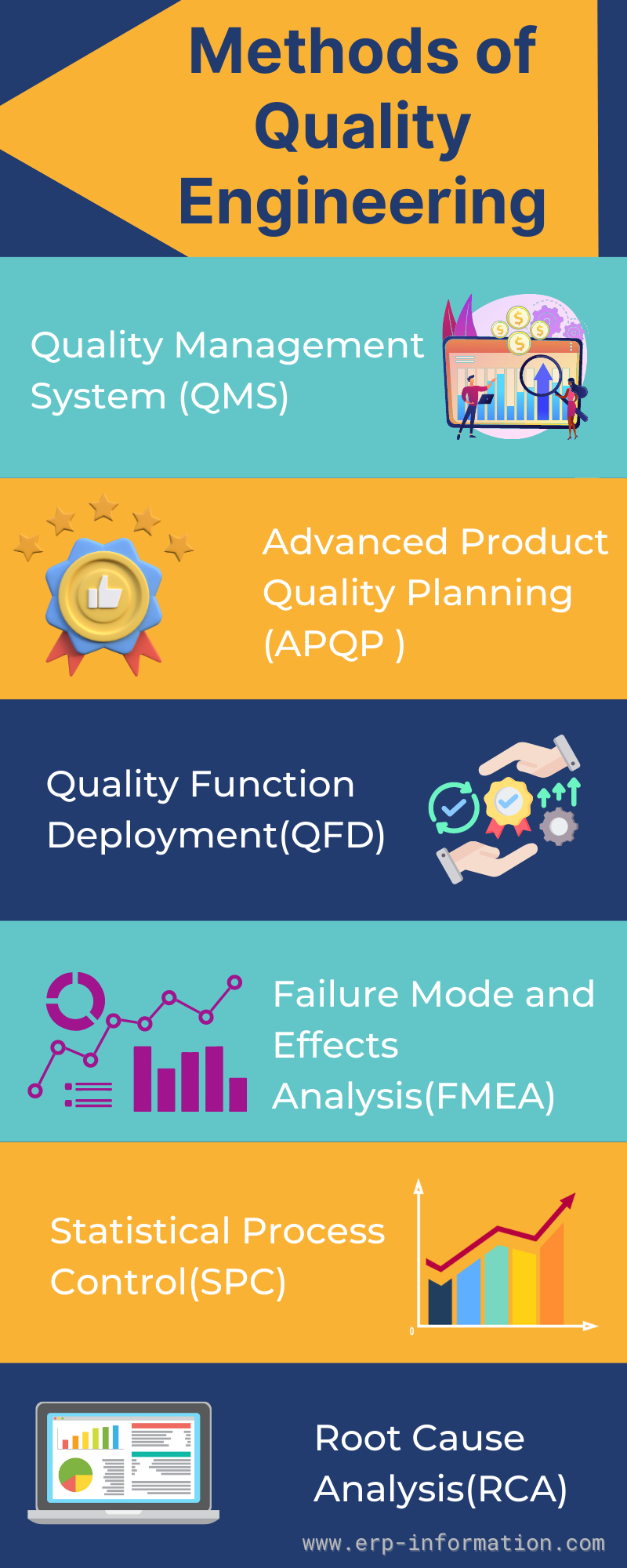 Methods of Quality Engineering

Quality Management System (QMS)

Advanced Product Quality Planning (APQP )

Quality Function Deployment(QFD)

Failure Mode and Effects Analysis(FMEA)

Statistical Process Control(SPC)

0

Root Cause Analysis(RCA)

www.erp-information.com